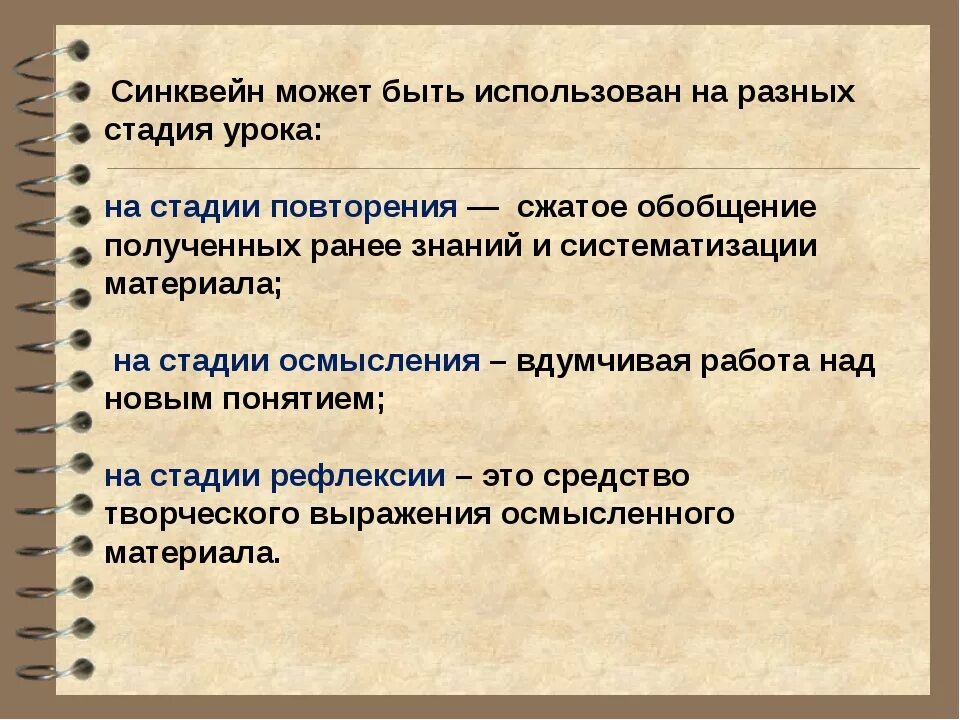 Синквейн может быть использован на разных стадия урока:

на стадии повторения — сжатое обобщение полученных ранее знаний и систематизации материала;

на стадии осмысления – вдумчивая работа над новым понятием;

на стадии рефлексии – это средство творческого выражения осмысленного материала.